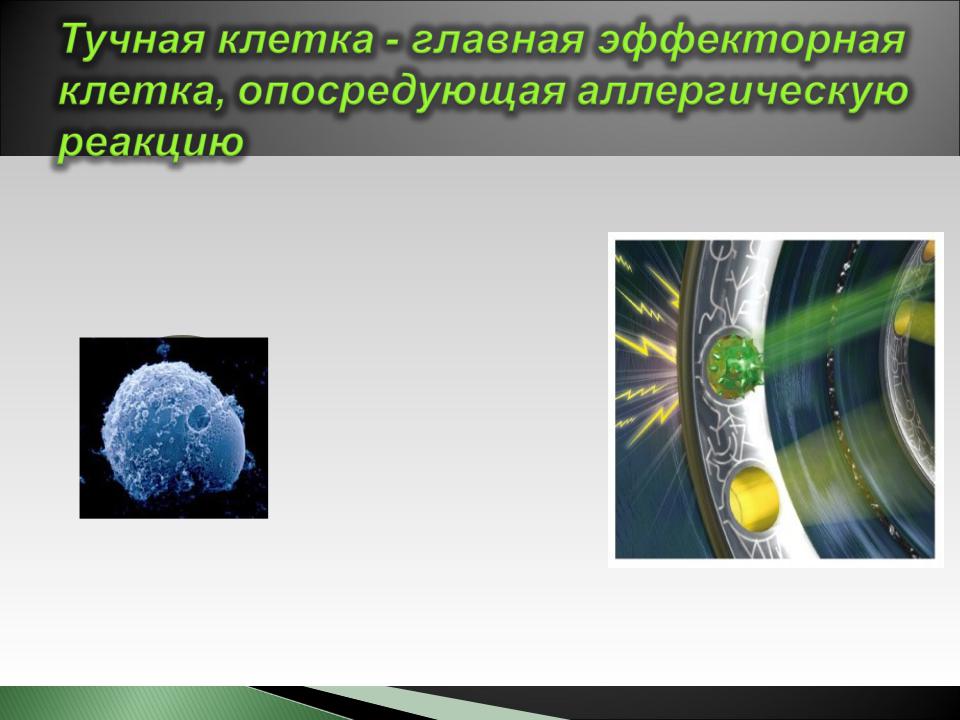 Тучная клетка - главная эффекторная клетка, опосредующая аллергическую реакцию